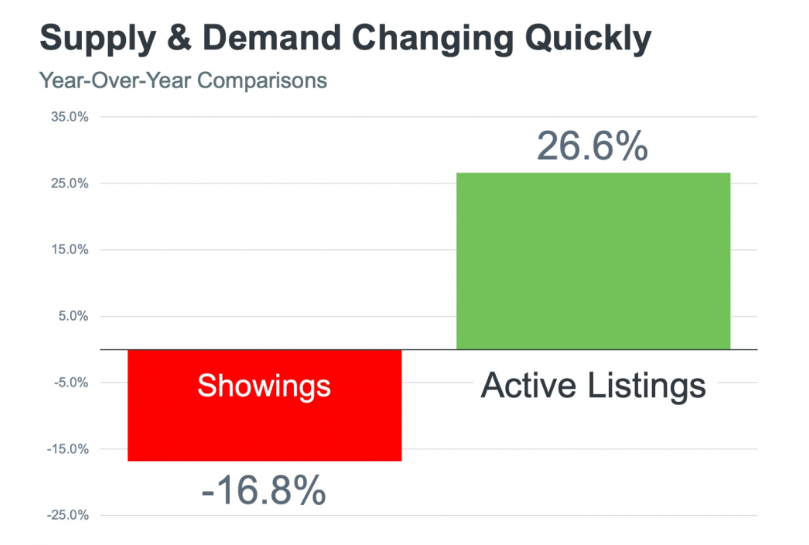 Supply & Demand Changing Quickly

Year-Over-Year Comparisons

35.0%

25.0%

15.0%

5.0%

-5.0%

-15.0%

-25.0%

26.6%

Showings

Active Listings

-16.8%